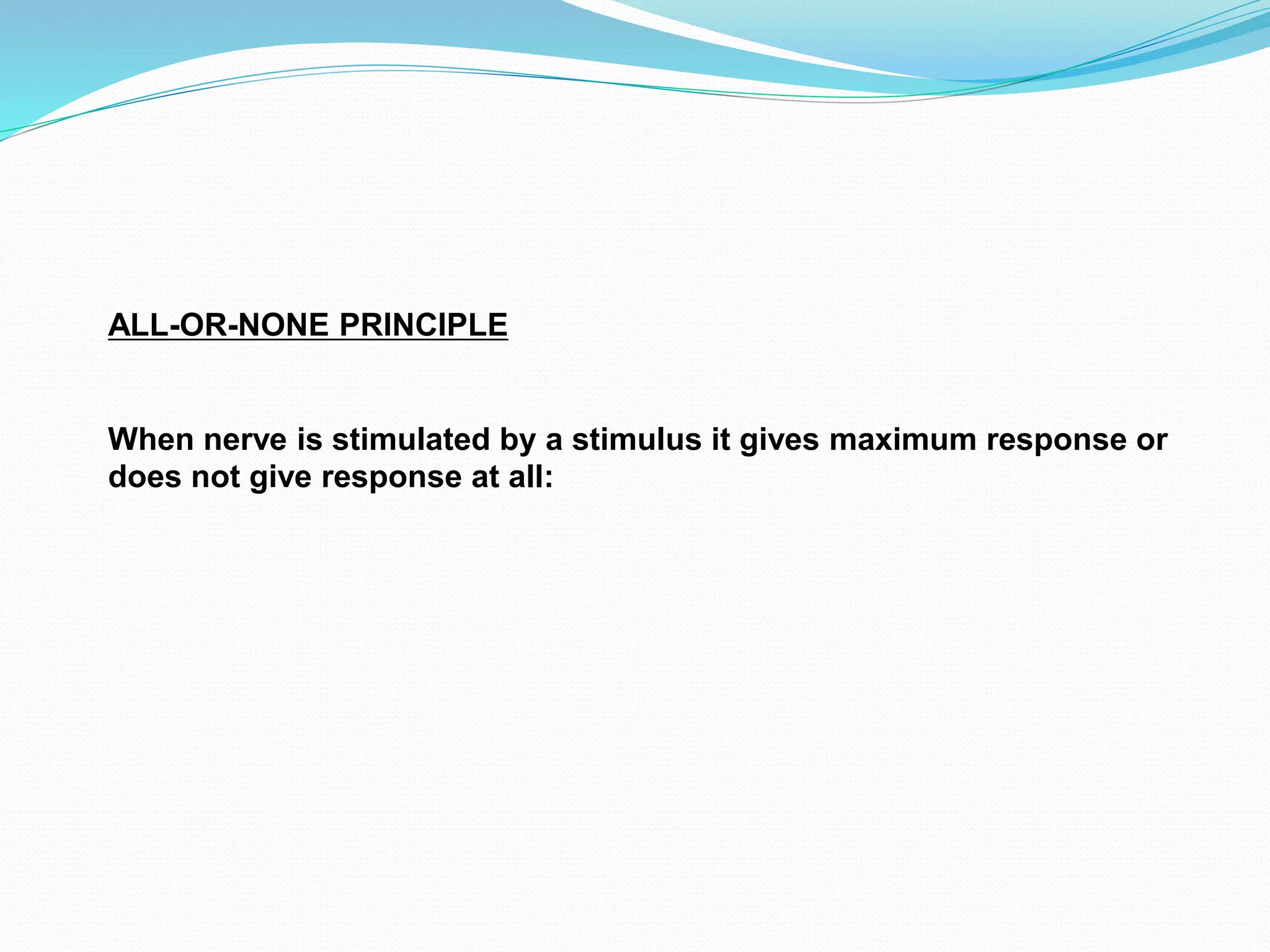 ALL-OR-NONE PRINCIPLE

When nerve is stimulated by a stimulus it gives maximum response or does not give response at all: